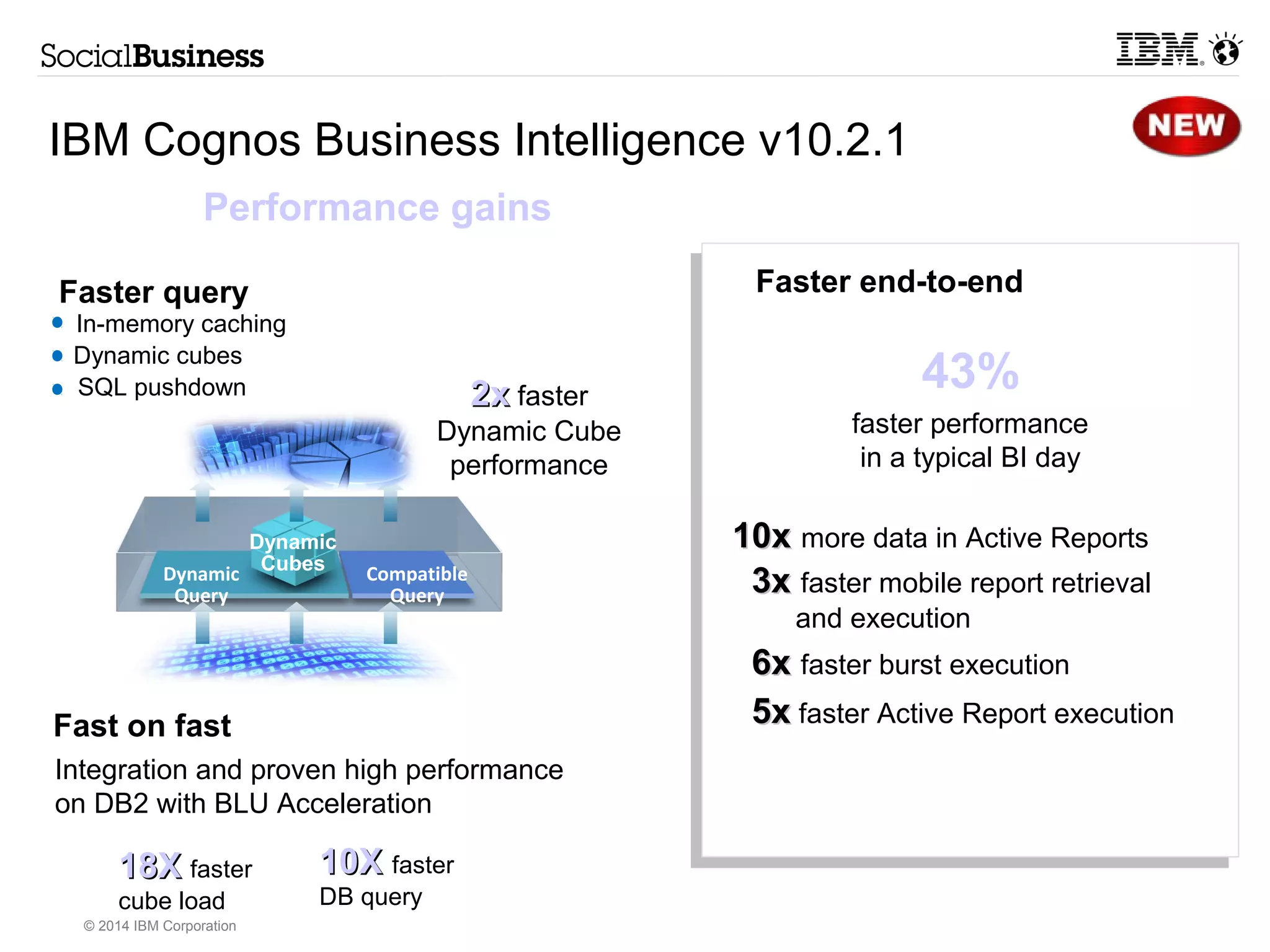 SocialBusiness

IBM

IBM Cognos Business Intelligence v10.2.1

NEW

Performance gains

Faster query
- In-memory caching
- Dynamic cubes
- SQL pushdown

2x faster
Dynamic Cube performance

Dynamic Cubes
Dynamic Query
Compatible Query

Fast on fast
Integration and proven high performance on DB2 with BLU Acceleration

18X faster
cube load

10X faster
DB query

© 2014 IBM Corporation

Faster end-to-end

43%
faster performance
in a typical BI day

10x more data in Active Reports
3x faster mobile report retrieval and execution
6x faster burst execution
5x faster Active Report execution